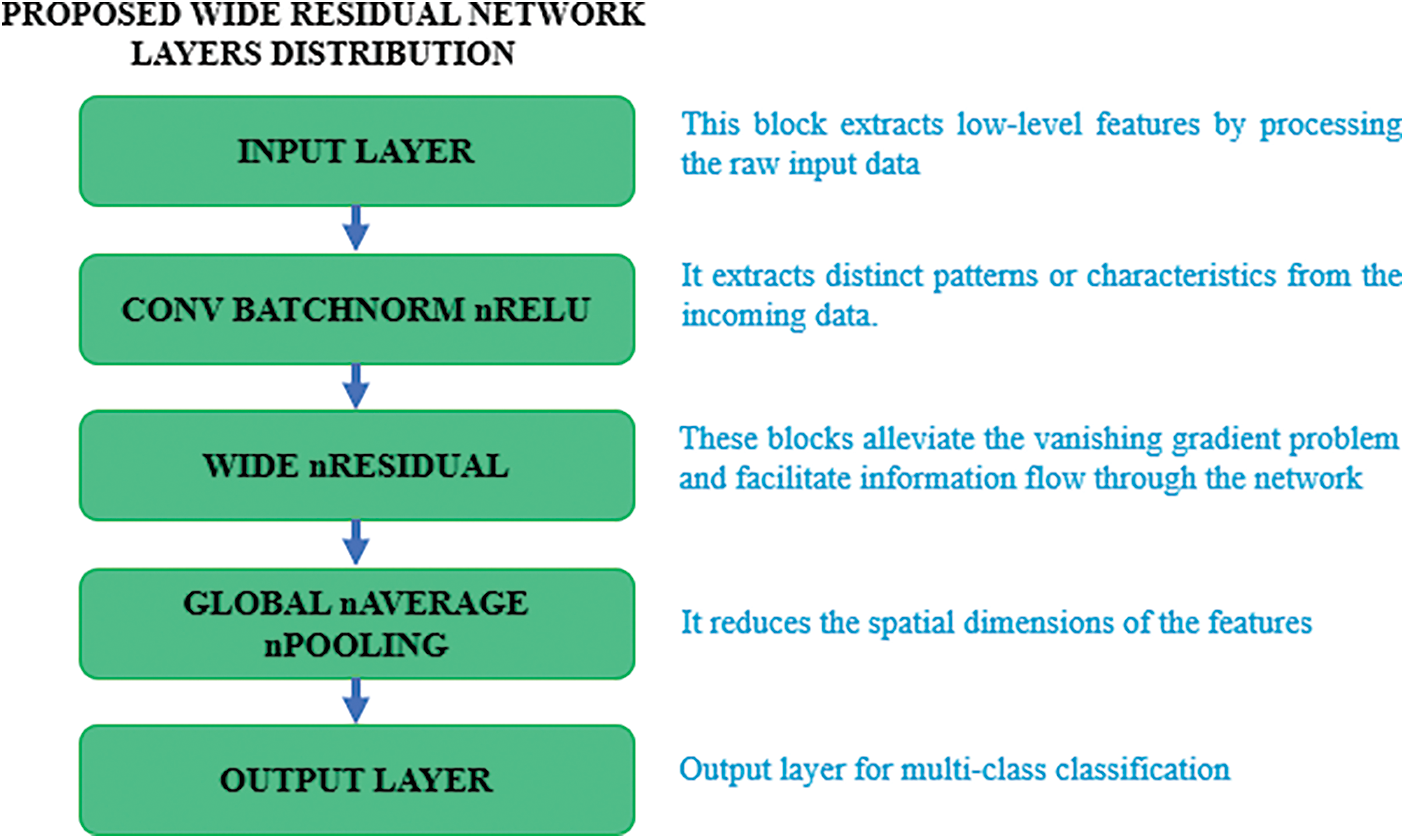 PROPOSED WIDE RESIDUAL NETWORK LAYERS DISTRIBUTION

INPUT LAYER

This block extracts low-level features by processing the raw input data

CONV BATCHNORM nRELU

It extracts distinct patterns or characteristics from the incoming data.

WIDE nRESIDUAL

These blocks alleviate the vanishing gradient problem and facilitate information flow through the network

GLOBAL nAVERAGE nPOOLING

It reduces the spatial dimensions of the features

OUTPUT LAYER

Output layer for multi-class classification